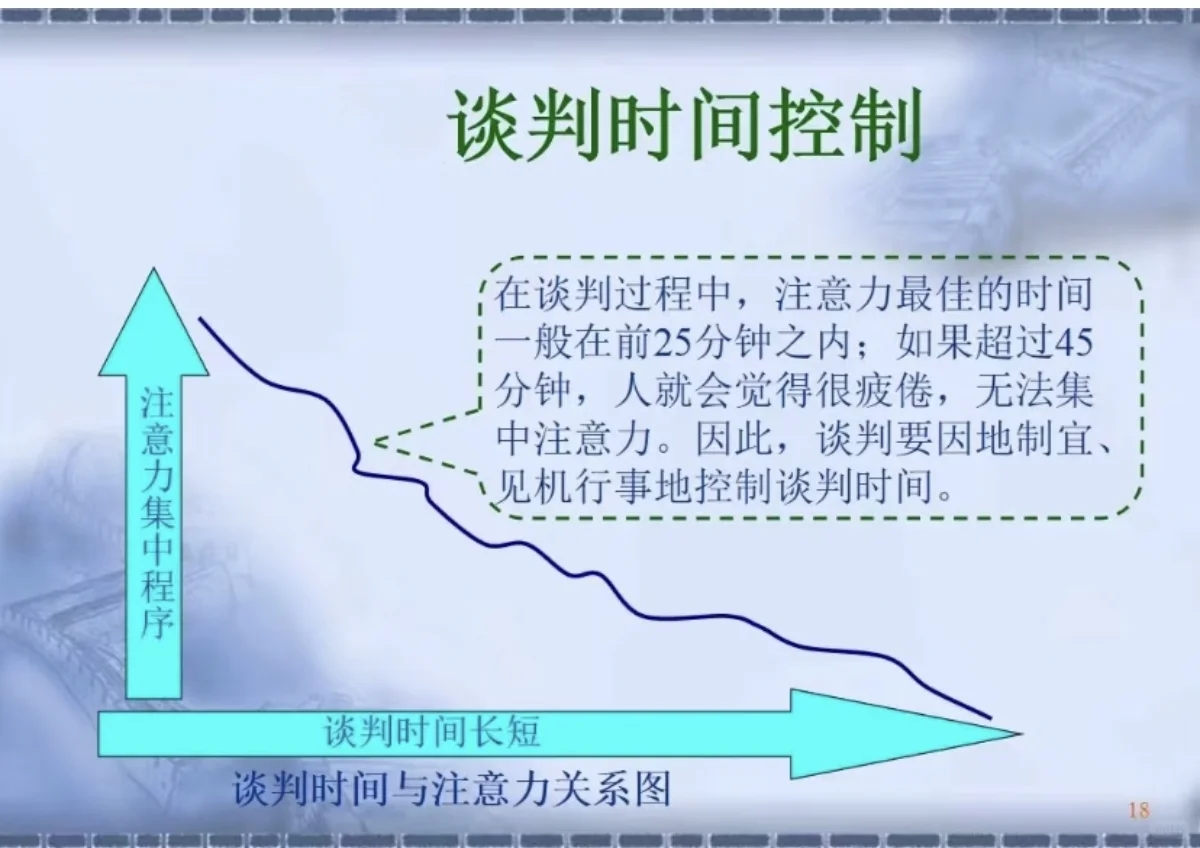 谈判时间控制

在谈判过程中，注意力最佳的时间一般在前25分钟之内；如果超过45分钟，人就会觉得很疲倦，无法集中注意力。因此，谈判要因地制宜、见机行事地控制谈判时间。

注意力集中程序

谈判时间长短

谈判时间与注意力关系图

18